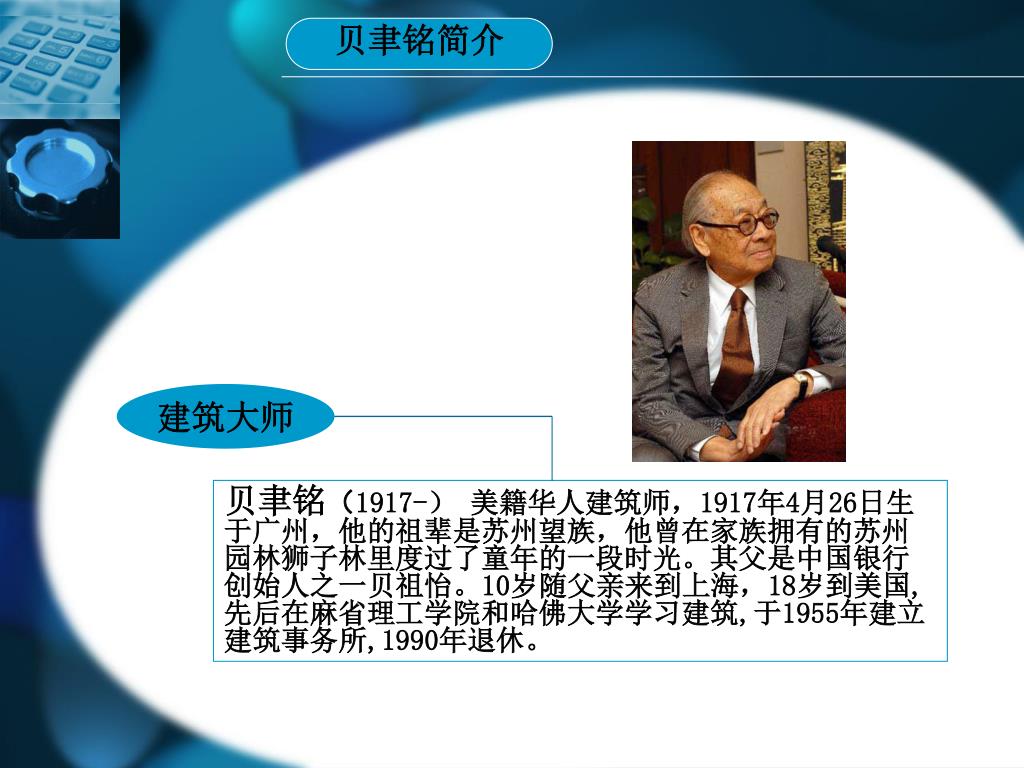 贝聿铭简介

建筑大师

贝聿铭（1917-） 美籍华人建筑师，1917年4月26日生于广州，他的祖辈是苏州望族，他曾在家族拥有的苏州园林狮子林里度过了童年的一段时光。其父是中国银行创始人之一贝祖怡。10岁随父亲来到上海，18岁到美国,先后在麻省理工学院和哈佛大学学习建筑,于1955年建立建筑事务所,1990年退休。